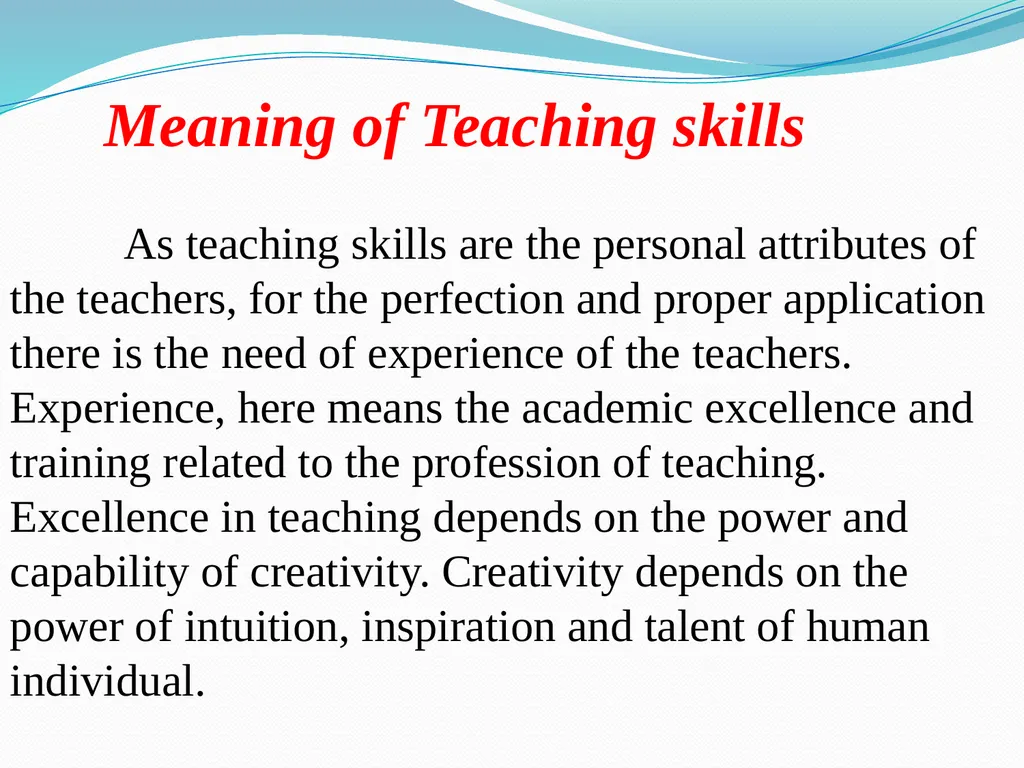 Meaning of Teaching skills

As teaching skills are the personal attributes of the teachers, for the perfection and proper application there is the need of experience of the teachers. Experience, here means the academic excellence and training related to the profession of teaching. Excellence in teaching depends on the power and capability of creativity. Creativity depends on the power of intuition, inspiration and talent of human individual.